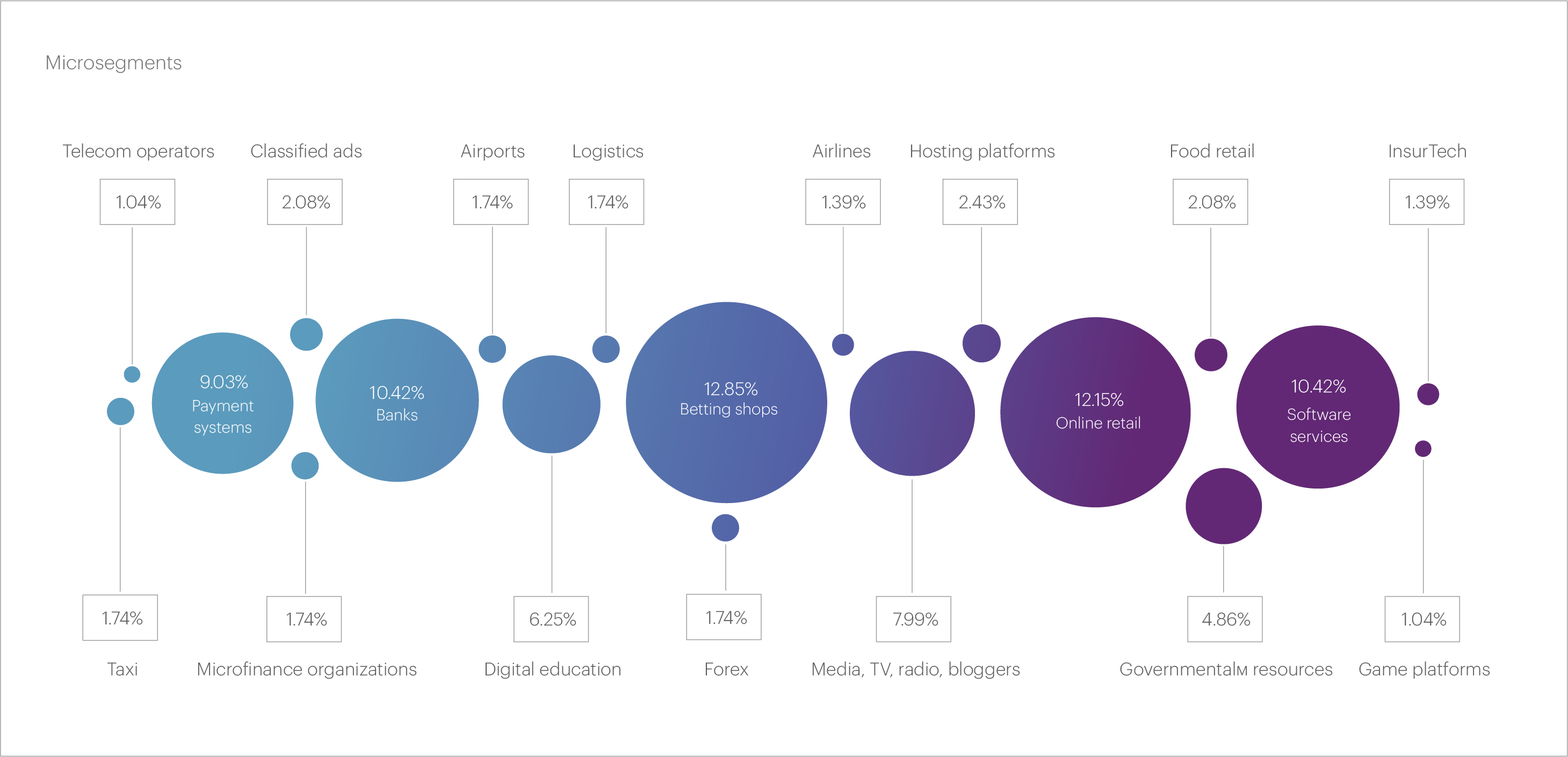 Microsegments

Telecom operators
1.04%

Classified ads
2.08%

Airports
1.74%

Logistics
1.74%

Airlines
1.39%

Hosting platforms
2.43%

Food retail
2.08%

InsurTech
1.39%

9.03%
Payment systems

10.42%
Banks

12.85%
Betting shops

12.15%
Online retail

10.42%
Software services

1.74%
Taxi

1.74%
Microfinance organizations

6.25%
Digital education

1.74%
Forex

7.99%
Media, TV, radio, bloggers

4.86%
Governmentalм resources

1.04%
Game platforms